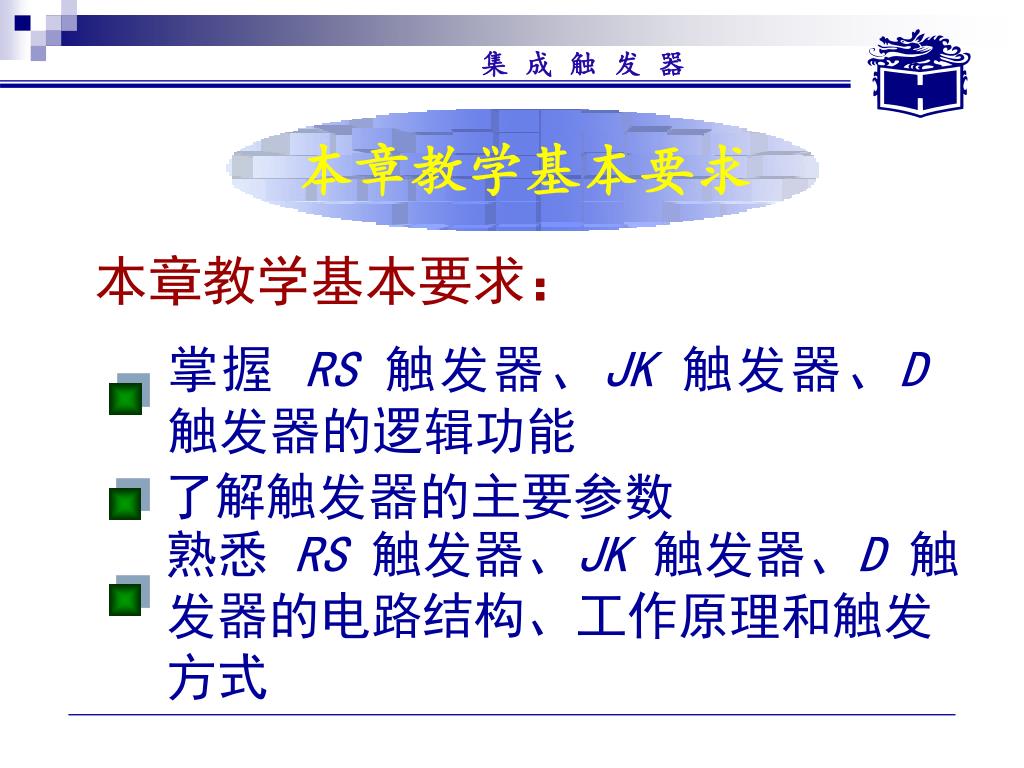 集 成 触 发 器

本章教学基本要求

本章教学基本要求：

掌握 RS 触发器、JK 触发器、D 触发器的逻辑功能

了解触发器的主要参数

熟悉 RS 触发器、JK 触发器、D 触发器的电路结构、工作原理和触发方式